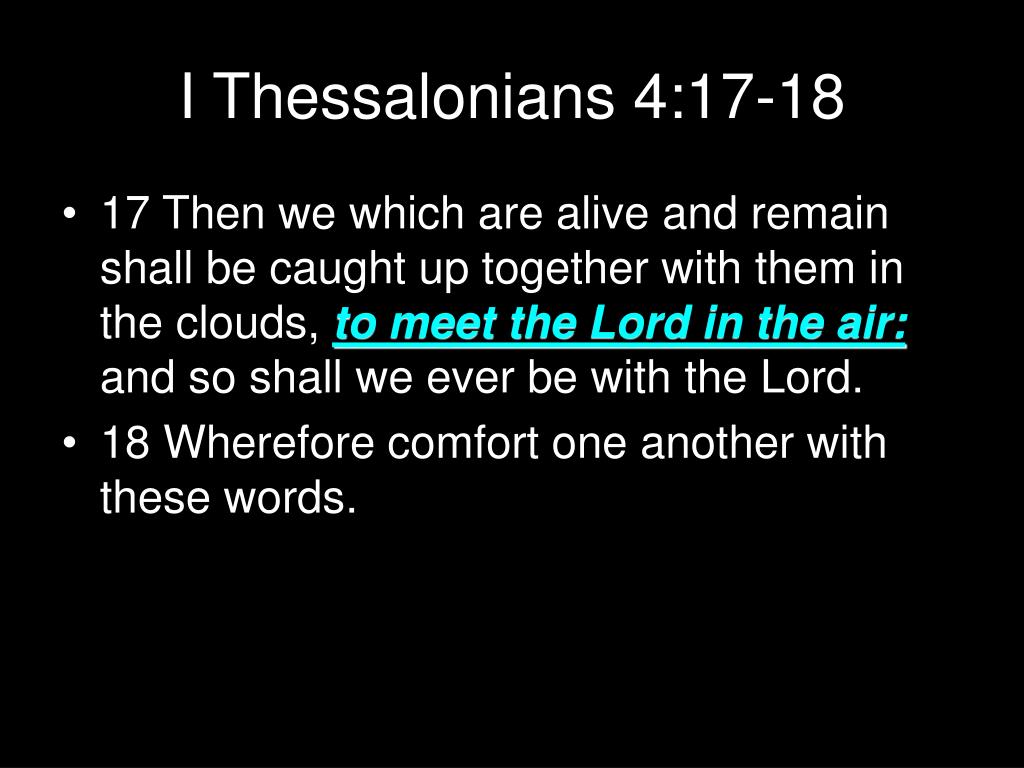 I Thessalonians 4:17-18

• 17 Then we which are alive and remain shall be caught up together with them in the clouds, to meet the Lord in the air: and so shall we ever be with the Lord.

• 18 Wherefore comfort one another with these words.